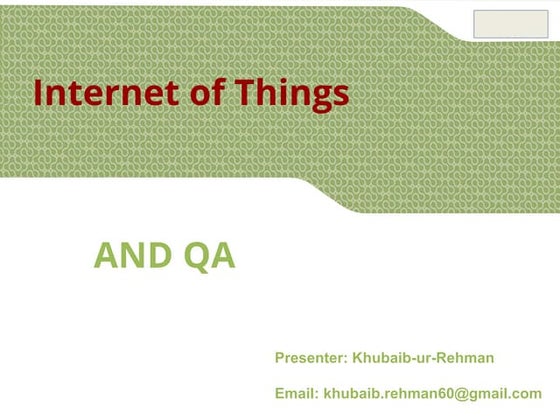 Internet of Things

AND QA

Presenter: Khubaib-ur-Rehman

Email: khubaib.rehman60@gmail.com